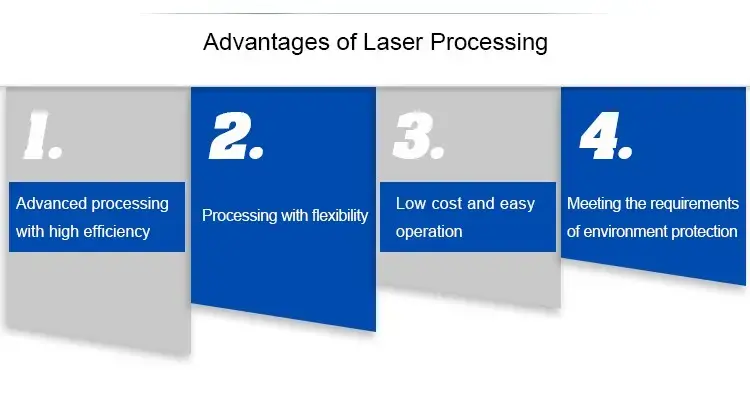 Advantages of Laser Processing

1.

Advanced processing with high efficiency

2.

Processing with flexibility

3.

Low cost and easy operation

4.

Meeting the requirements of environment protection